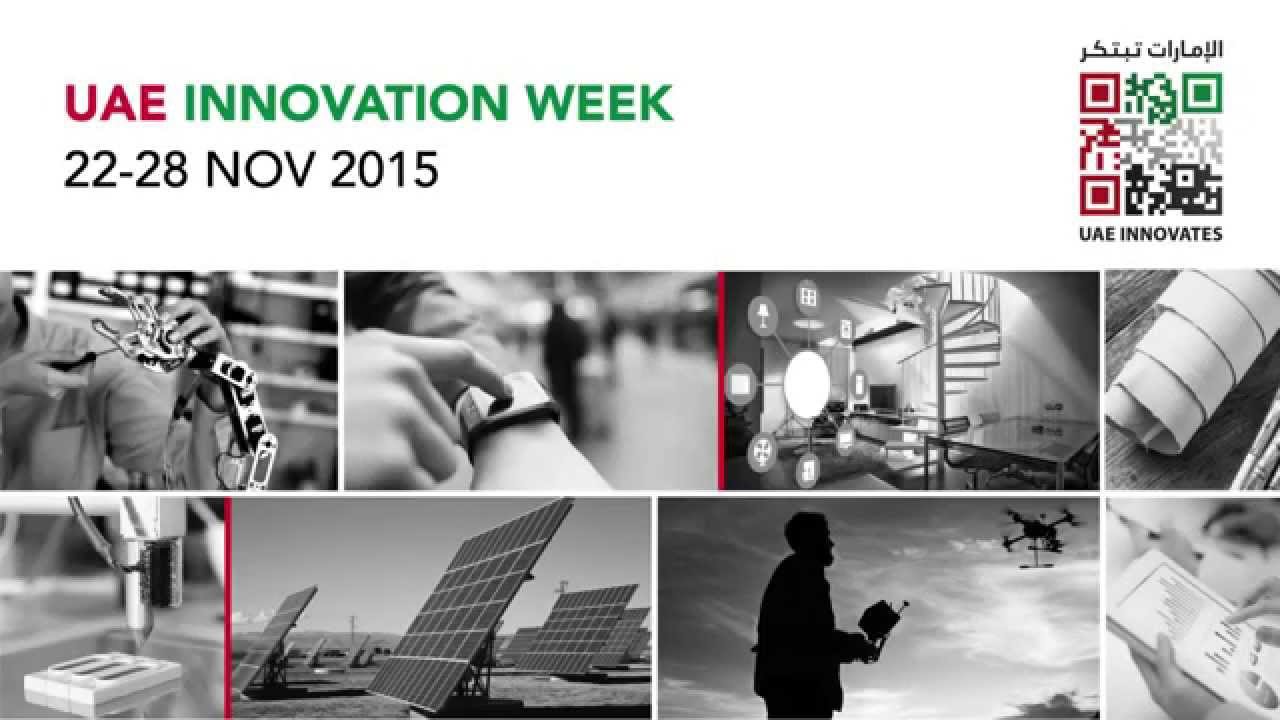 UAE INNOVATION WEEK
22-28 NOV 2015

الإمارات تبتكر
UAE INNOVATES